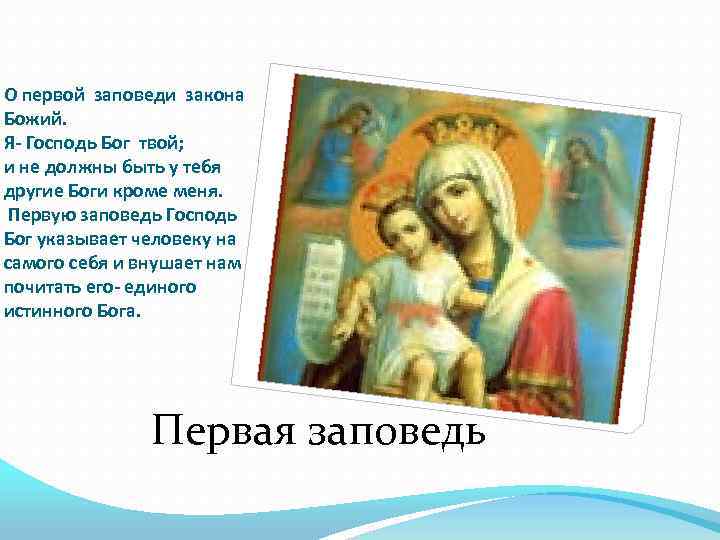 О первой заповеди закона Божий.
Я- Господь Бог твой;
и не должны быть у тебя другие Боги кроме меня.
Первую заповедь Господь Бог указывает человеку на самого себя и внушает нам почитать его- единого истинного Бога.

Первая заповедь